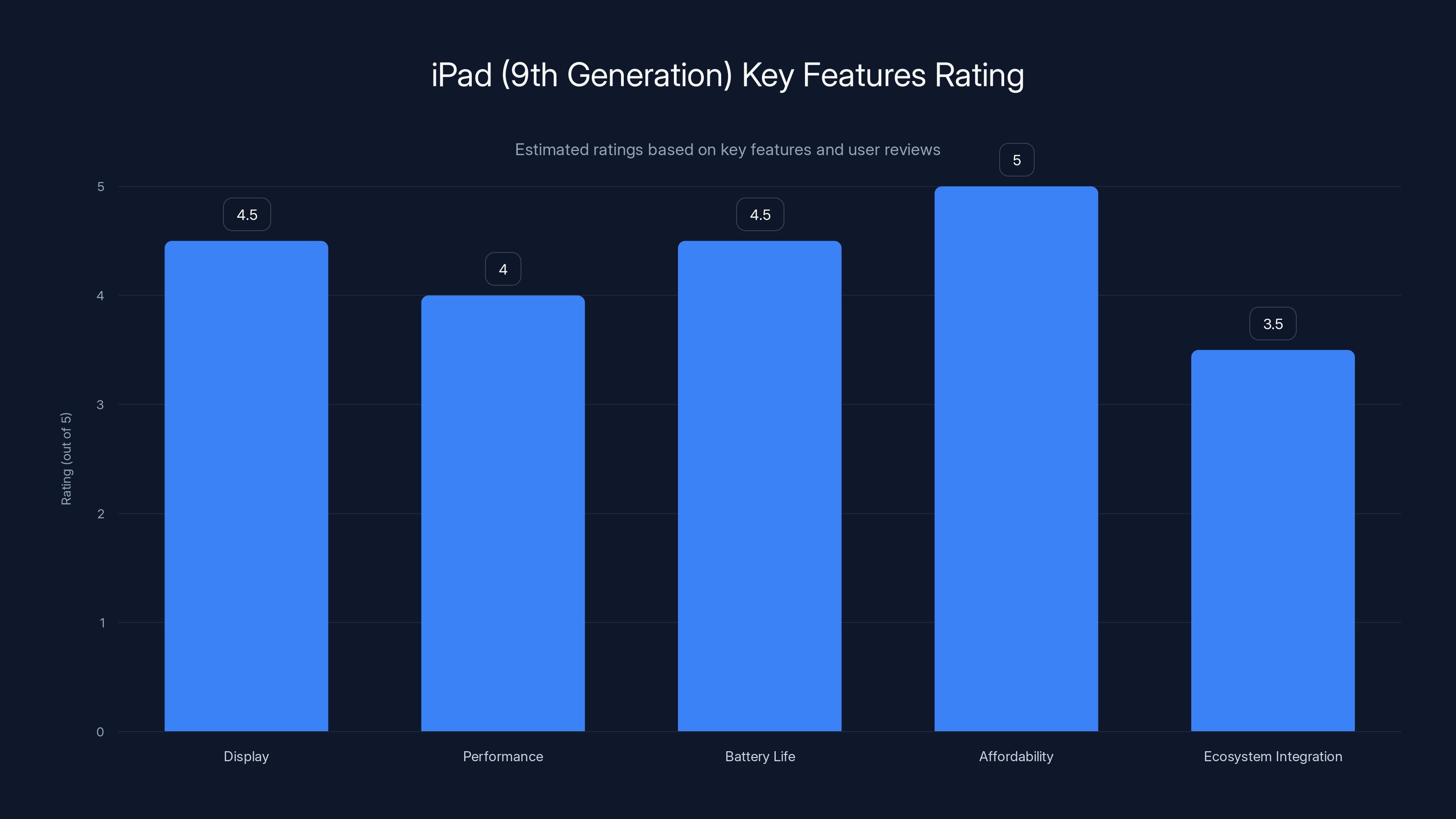 iPad (9th Generation) Key Features Rating

Estimated ratings based on key features and user reviews

Rating (out of 5)

5
4
3
2
1
0

4.5
4
4.5
5
3.5

Display
Performance
Battery Life
Affordability
Ecosystem Integration